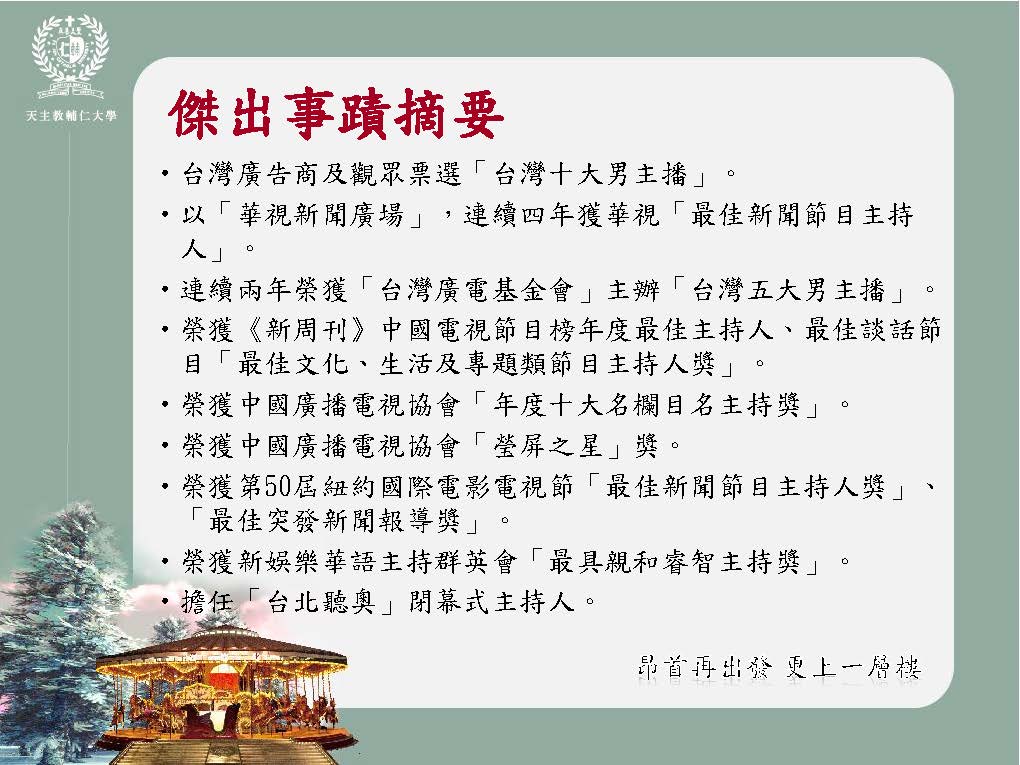 天主教輔仁大學

傑出事蹟摘要

• 台灣廣告商及觀眾票選「台灣十大男主播」。

• 以「華視新聞廣場」，連續四年獲華視「最佳新聞節目主持人」。

• 連續兩年榮獲「台灣廣電基金會」主辦「台灣五大男主播」。

• 榮獲《新周刊》中國電視節目榜年度最佳主持人、最佳談話節目「最佳文化、生活及專題類節目主持人獎」。

• 榮獲中國廣播電視協會「年度十大名欄目名主持獎」。

• 榮獲中國廣播電視協會「瑩屏之星」獎。

• 榮獲第50屆紐約國際電影電視節「最佳新聞節目主持人獎」、「最佳突發新聞報導獎」。

• 榮獲新娛樂華語主持群英會「最具親和睿智主持獎」。

• 擔任「台北聽奧」閉幕式主持人。

昂首再出發 更上一層樓